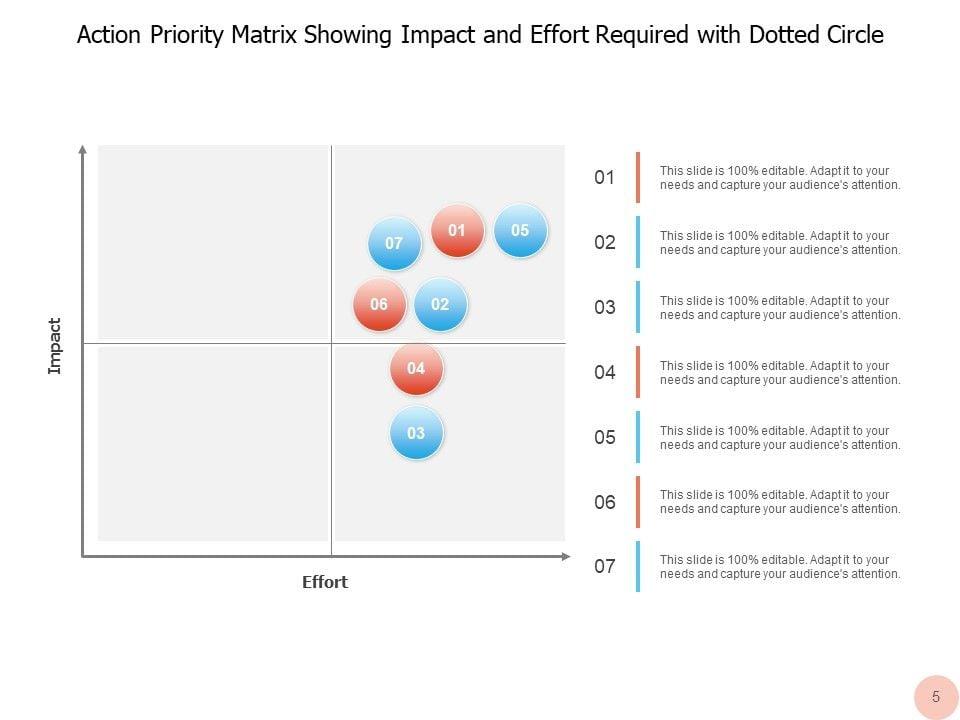 Action Priority Matrix Showing Impact and Effort Required with Dotted Circle

Impact

07 01 05

06 02

04

03

Effort

01 This slide is 100% editable. Adapt it to your needs and capture your audience's attention.

02 This slide is 100% editable. Adapt it to your needs and capture your audience's attention.

03 This slide is 100% editable. Adapt it to your needs and capture your audience's attention.

04 This slide is 100% editable. Adapt it to your needs and capture your audience's attention.

05 This slide is 100% editable. Adapt it to your needs and capture your audience's attention.

06 This slide is 100% editable. Adapt it to your needs and capture your audience's attention.

07 This slide is 100% editable. Adapt it to your needs and capture your audience's attention.

5